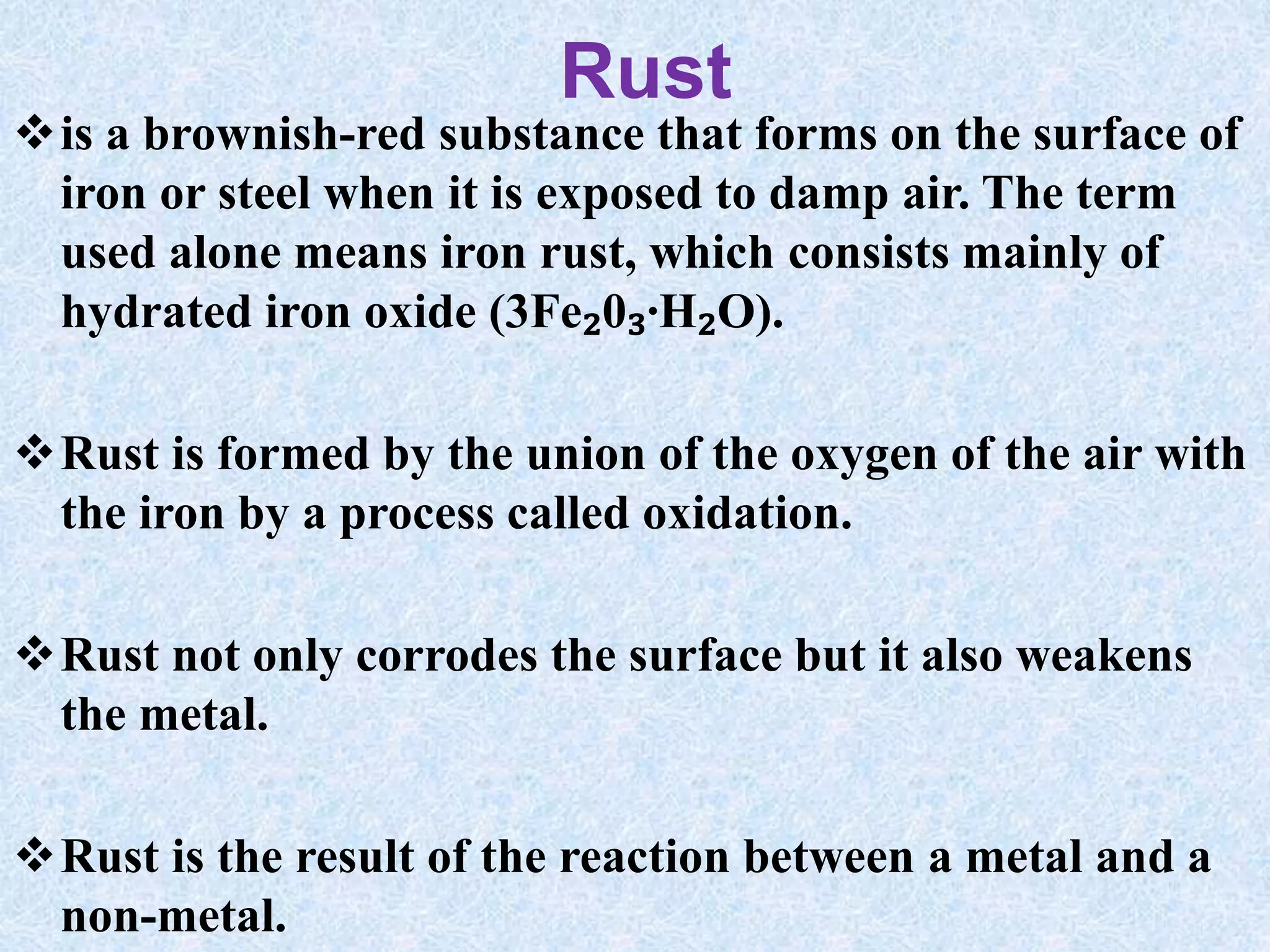 Rust

❖ is a brownish-red substance that forms on the surface of iron or steel when it is exposed to damp air. The term used alone means iron rust, which consists mainly of hydrated iron oxide ($3Fe_20_3 \cdot H_2O$).

❖ Rust is formed by the union of the oxygen of the air with the iron by a process called oxidation.

❖ Rust not only corrodes the surface but it also weakens the metal.

❖ Rust is the result of the reaction between a metal and a non-metal.